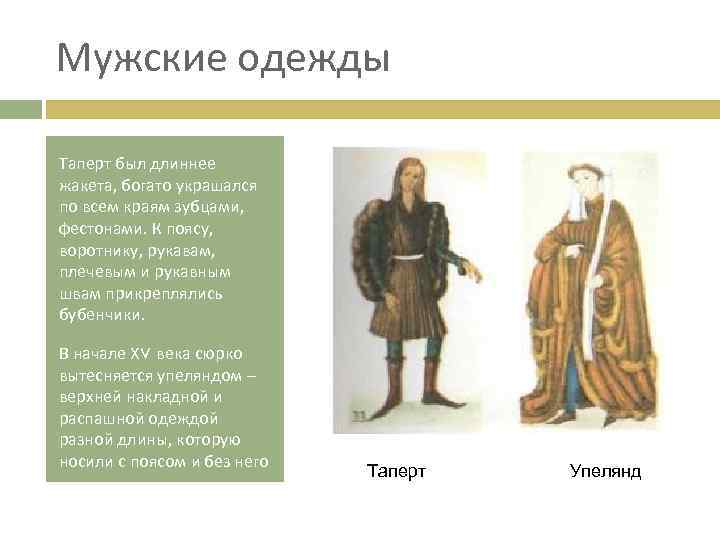 Мужские одежды

Таперт был длиннее жакета, богато украшался по всем краям зубцами, фестонами. К поясу, воротнику, рукавам, плечевым и рукавным швам прикреплялись бубенчики.

В начале XV века сюрко вытесняется упеляндом – верхней накладной и распашной одеждой разной длины, которую носили с поясом и без него

Таперт

Упелянд